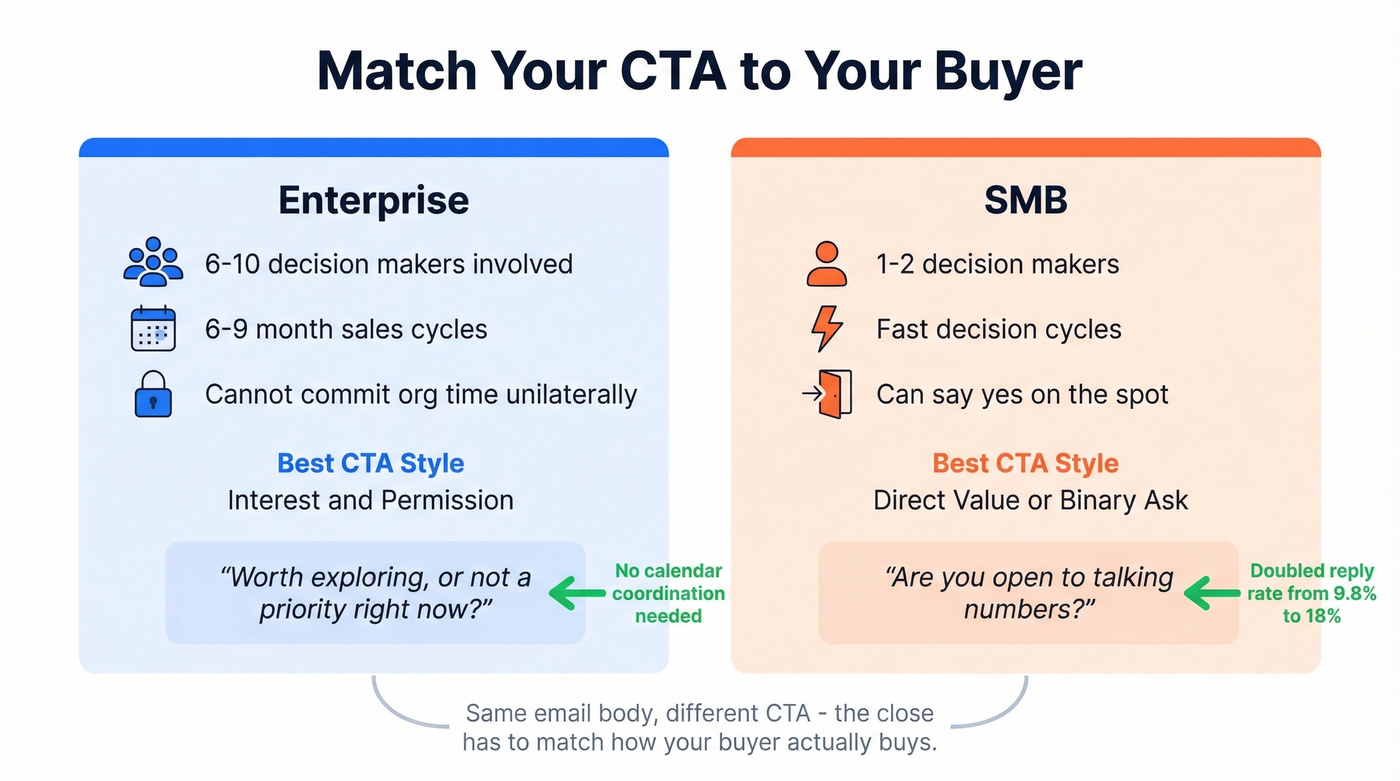 Match Your CTA to Your Buyer

Enterprise

6-10 decision makers involved

6-9 month sales cycles

Cannot commit org time unilaterally

Best CTA Style
Interest and Permission

"Worth exploring, or not a priority right now?"

No calendar coordination needed

SMB

1-2 decision makers

Fast decision cycles

Can say yes on the spot

Best CTA Style
Direct Value or Binary Ask

"Are you open to talking numbers?"

Doubled reply rate from 9.8% to 18%

Same email body, different CTA - the close has to match how your buyer actually buys.